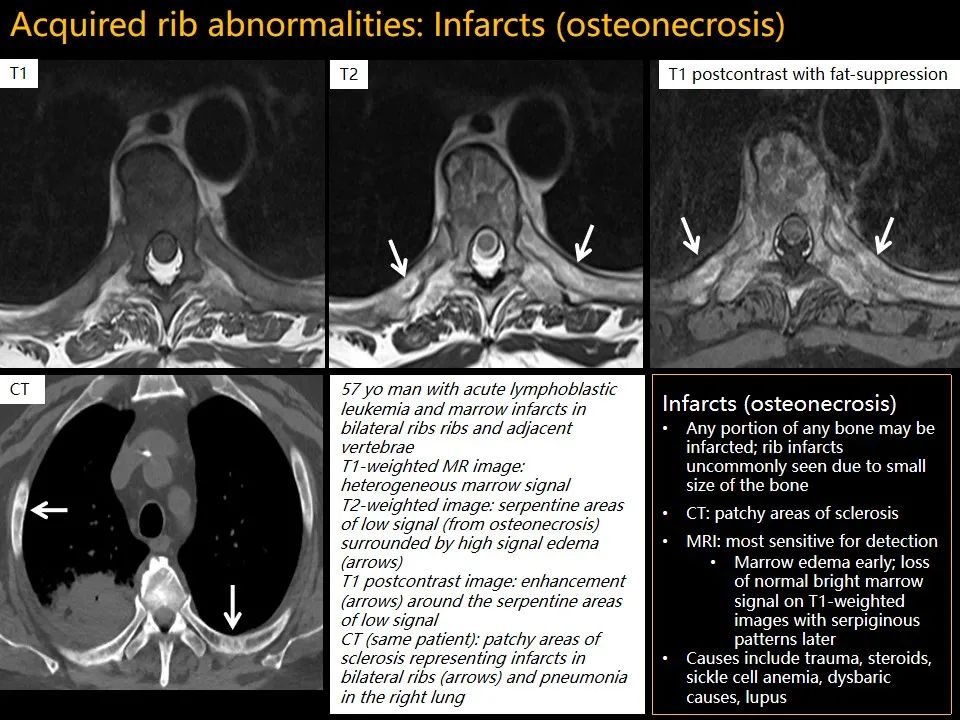 Acquired rib abnormalities: Infarcts (osteonecrosis)

T1

T2

T1 postcontrast with fat-suppression

CT

57 yo man with acute lymphoblastic leukemia and marrow infarcts in bilateral ribs ribs and adjacent vertebrae
T1-weighted MR image: heterogeneous marrow signal
T2-weighted image: serpentine areas of low signal (from osteonecrosis) surrounded by high signal edema (arrows)
T1 postcontrast image: enhancement (arrows) around the serpentine areas of low signal
CT (same patient): patchy areas of sclerosis representing infarcts in bilateral ribs (arrows) and pneumonia in the right lung

Infarcts (osteonecrosis)
• Any portion of any bone may be infarcted; rib infarcts uncommonly seen due to small size of the bone
• CT: patchy areas of sclerosis
• MRI: most sensitive for detection
• Marrow edema early; loss of normal bright marrow signal on T1-weighted images with serpiginous patterns later
• Causes include trauma, steroids, sickle cell anemia, dysbaric causes, lupus